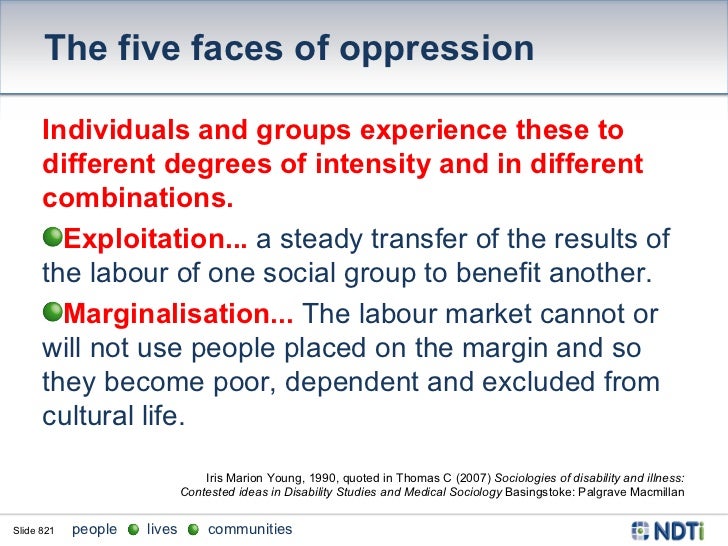 The five faces of oppression

Individuals and groups experience these to different degrees of intensity and in different combinations.

Exploitation... a steady transfer of the results of the labour of one social group to benefit another.

Marginalisation... The labour market cannot or will not use people placed on the margin and so they become poor, dependent and excluded from cultural life.

Iris Marion Young, 1990, quoted in Thomas C (2007) Sociologies of disability and illness: Contested ideas in Disability Studies and Medical Sociology Basingstoke: Palgrave Macmillan

Slide 821 people lives communities

NDTi